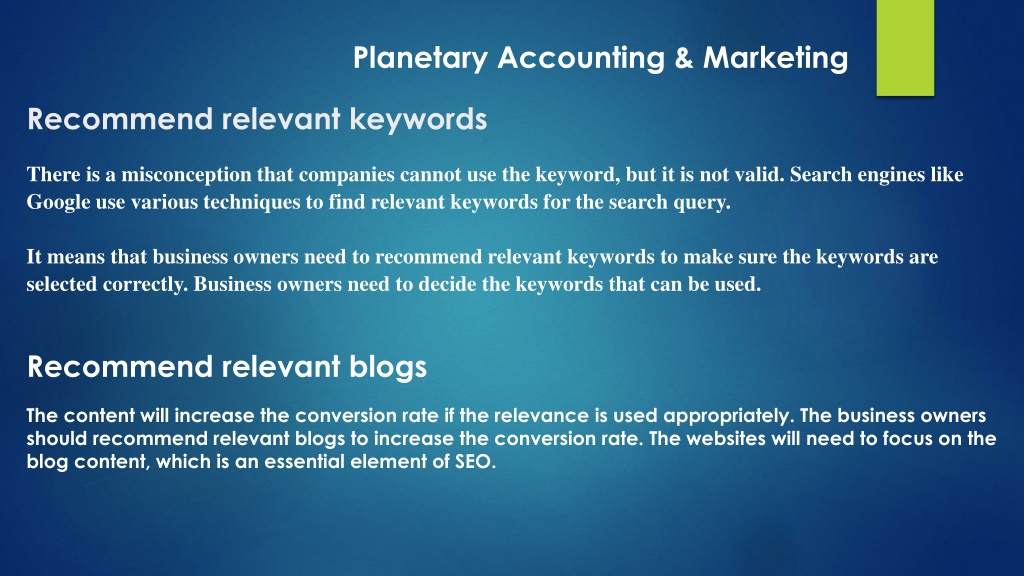 Planetary Accounting & Marketing

Recommend relevant keywords

There is a misconception that companies cannot use the keyword, but it is not valid. Search engines like Google use various techniques to find relevant keywords for the search query.

It means that business owners need to recommend relevant keywords to make sure the keywords are selected correctly. Business owners need to decide the keywords that can be used.

Recommend relevant blogs

The content will increase the conversion rate if the relevance is used appropriately. The business owners should recommend relevant blogs to increase the conversion rate. The websites will need to focus on the blog content, which is an essential element of SEO.